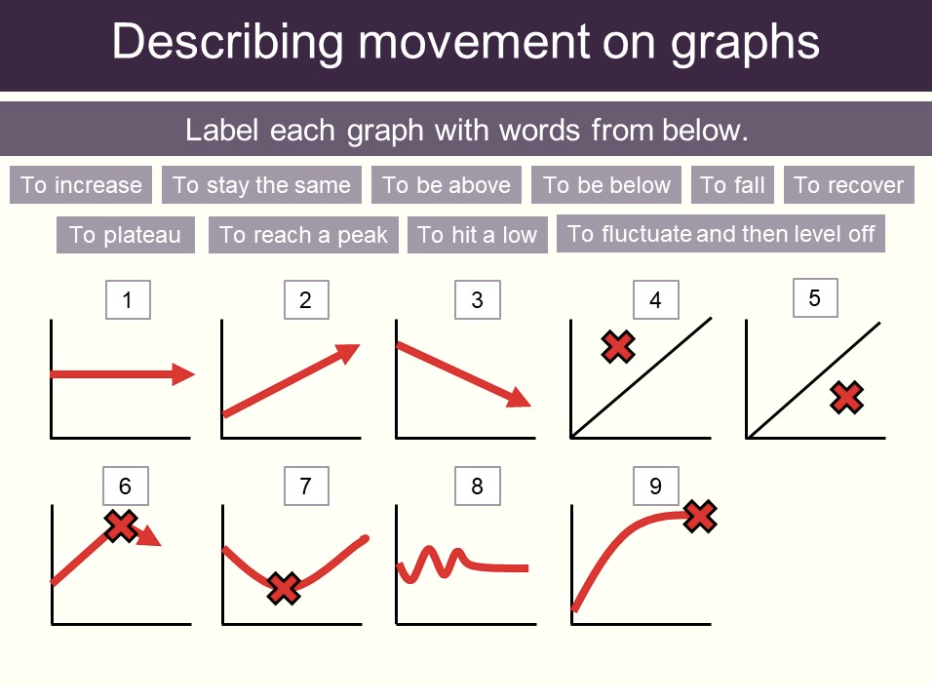 Describing movement on graphs

Label each graph with words from below.

To increase
To stay the same
To be above
To be below
To fall
To recover
To plateau
To reach a peak
To hit a low
To fluctuate and then level off

1
2
3
4
5
6
7
8
9